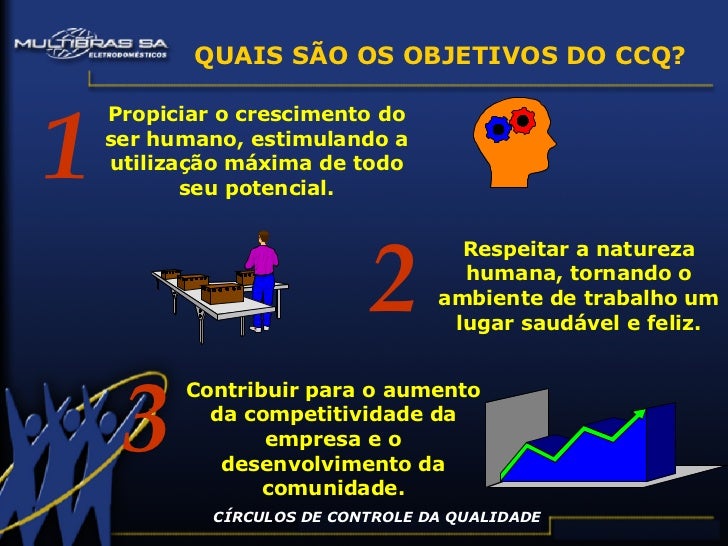 MULTIBRAS SA
ELETRODOMÉSTICOS

QUAIS SÃO OS OBJETIVOS DO CCQ?

1 Propiciar o crescimento do ser humano, estimulando a utilização máxima de todo seu potencial.

2 Respeitar a natureza humana, tornando o ambiente de trabalho um lugar saudável e feliz.

3 Contribuir para o aumento da competitividade da empresa e o desenvolvimento da comunidade.

CÍRCULOS DE CONTROLE DA QUALIDADE